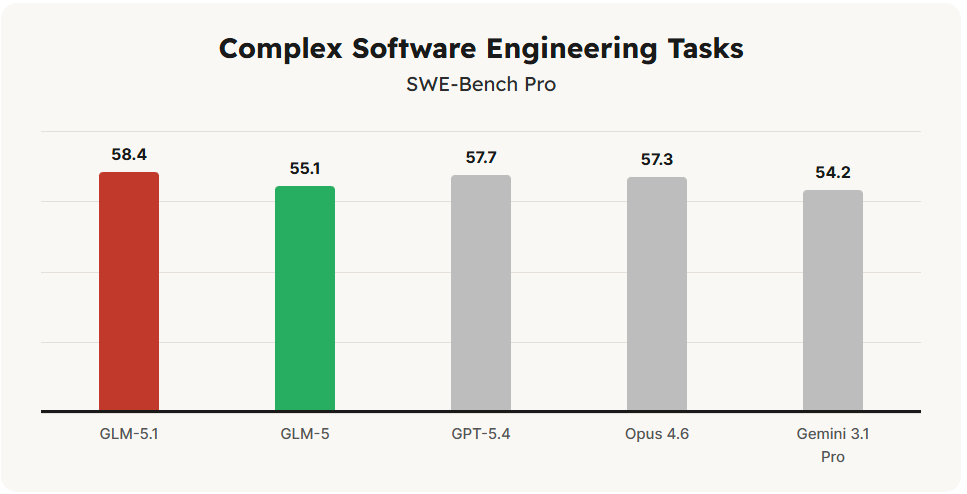 Complex Software Engineering Tasks
SWE-Bench Pro

58.4
55.1
57.7
57.3
54.2

GLM-5.1
GLM-5
GPT-5.4
Opus 4.6
Gemini 3.1 Pro